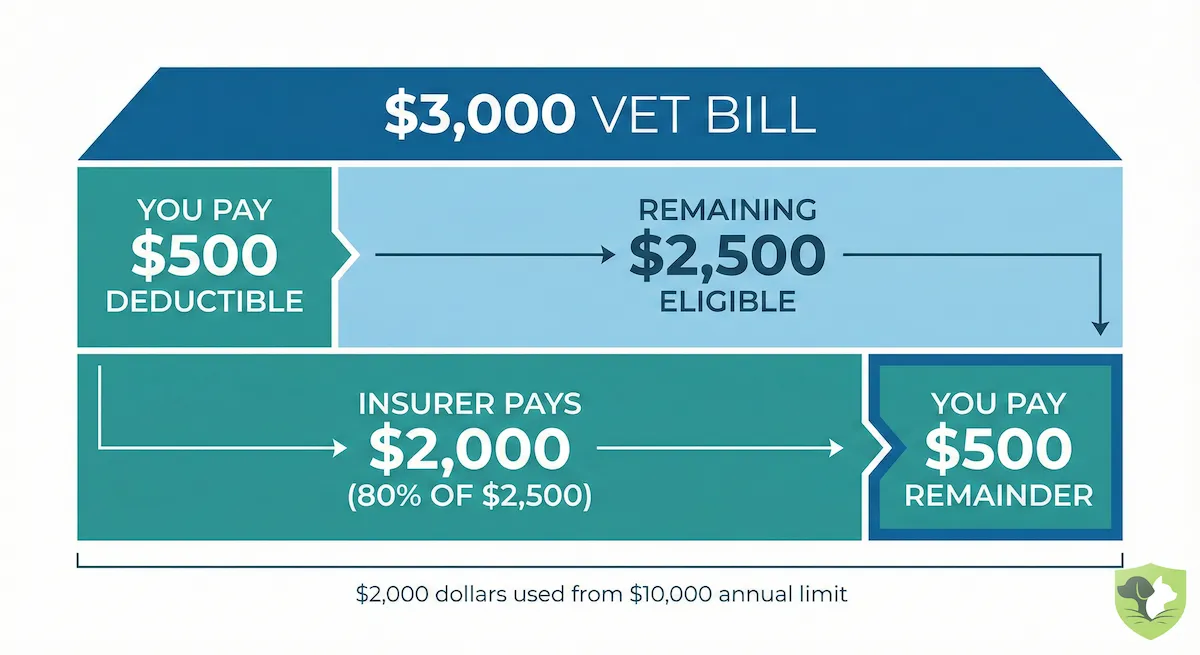 $3,000 VET BILL

YOU PAY
$500
DEDUCTIBLE

REMAINING
$2,500
ELIGIBLE

INSURER PAYS
$2,000
(80% OF $2,500)

YOU PAY
$500
REMAINDER

$2,000 dollars used from $10,000 annual limit